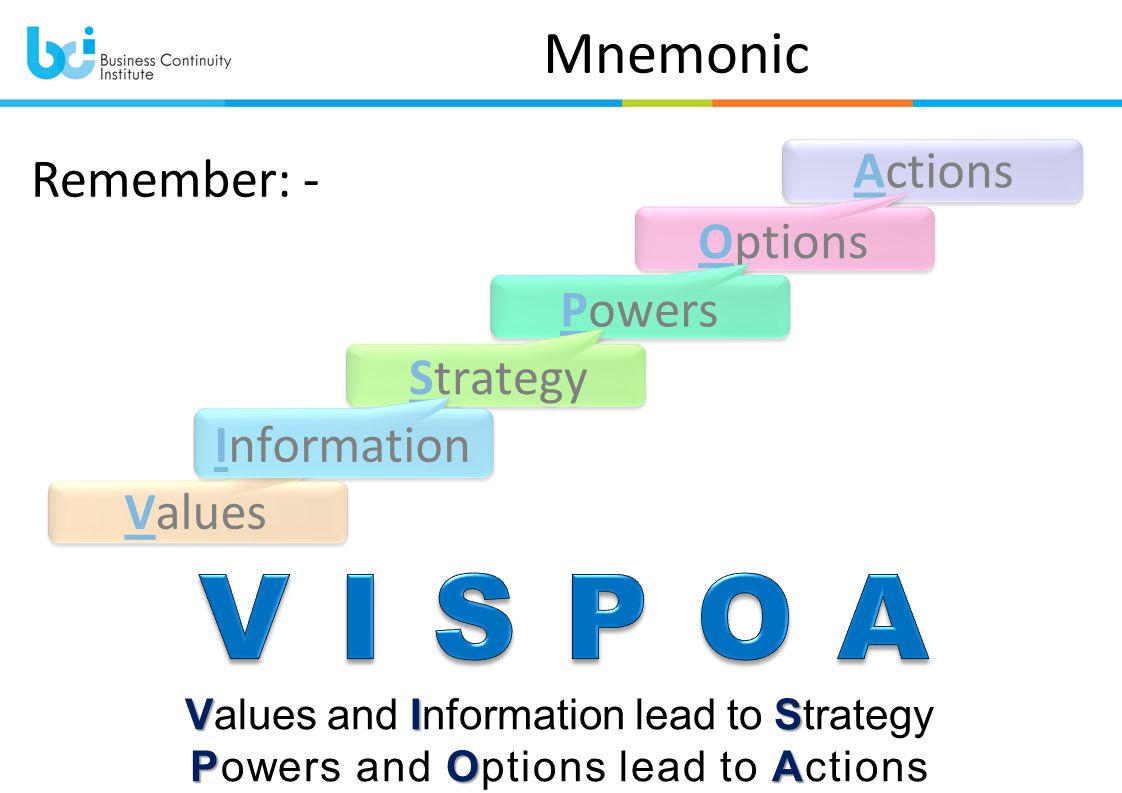 bci Business Continuity Institute

Mnemonic

Remember: -

Actions

Options

Powers

Strategy

Information

Values

V I S P O A

Values and Information lead to Strategy
Powers and Options lead to Actions